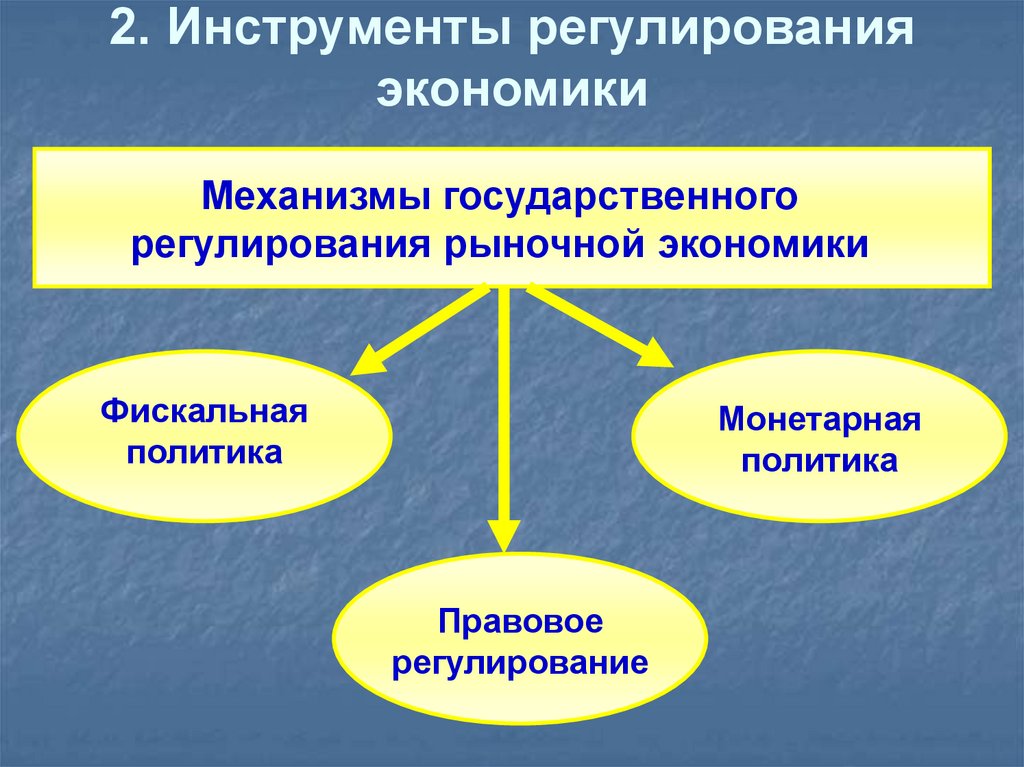 2. Инструменты регулирования экономики

Механизмы государственного регулирования рыночной экономики

Фискальная политика

Монетарная политика

Правовое регулирование